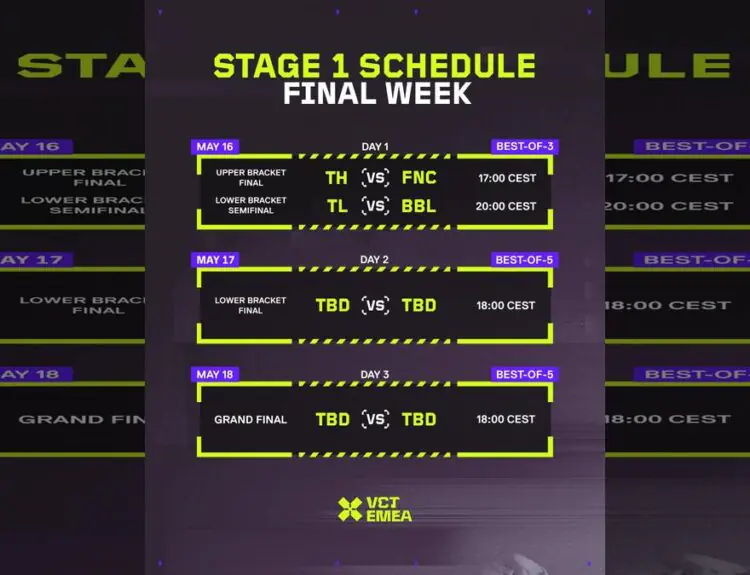 STAGE 1 SCHEDULE
FINAL WEEK

MAY 16 DAY 1 BEST-OF-3

UPPER BRACKET FINAL TH VS FNC 17:00 CEST
LOWER BRACKET SEMIFINAL TL VS BBL 20:00 CEST

MAY 17 DAY 2 BEST-OF-5

LOWER BRACKET FINAL TBD VS TBD 18:00 CEST

MAY 18 DAY 3 BEST-OF-5

GRAND FINAL TBD VS TBD 18:00 CEST

VCT EMEA